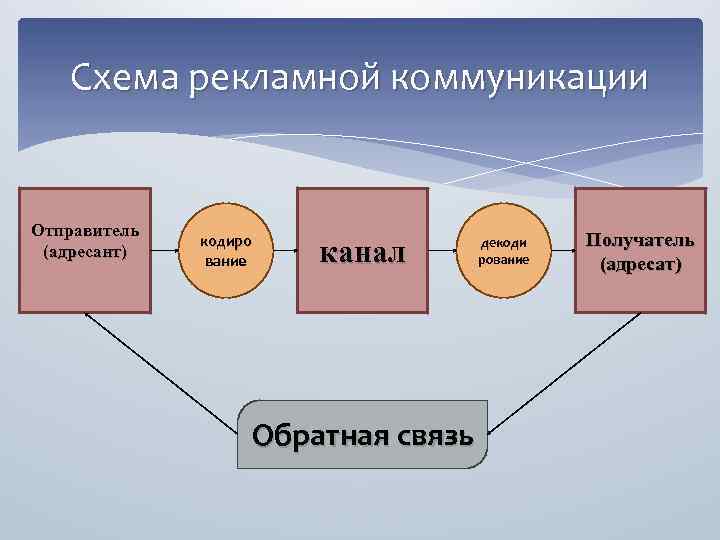 Схема рекламной коммуникации

Отправитель (адресант)

кодиро вание

канал

декоди рование

Получатель (адресат)

Обратная связь